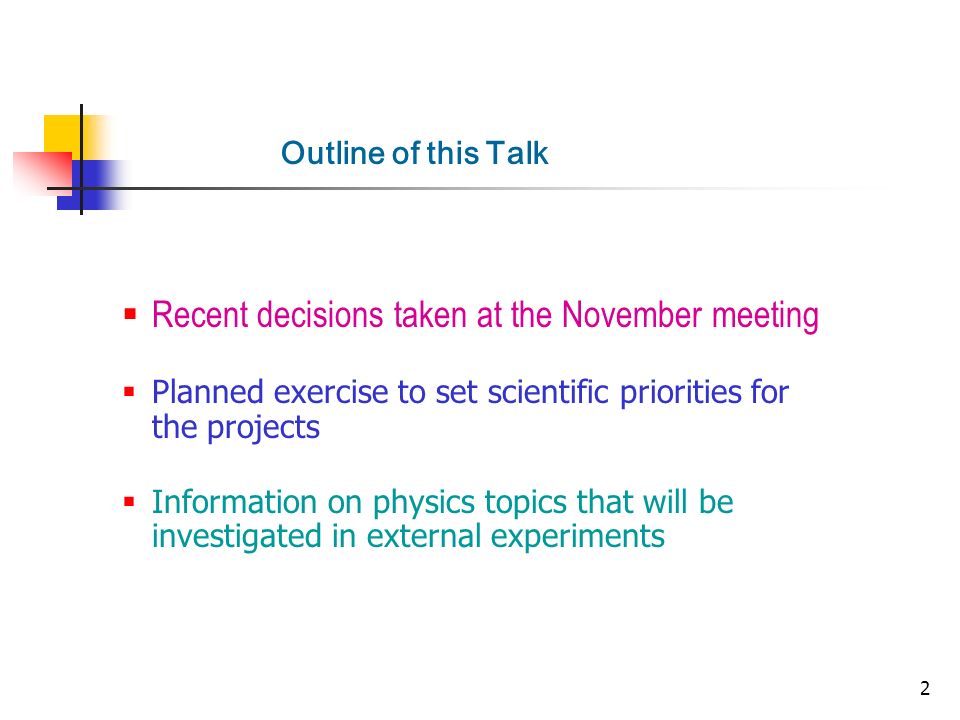 Outline of this Talk

▪ Recent decisions taken at the November meeting

▪ Planned exercise to set scientific priorities for the projects

▪ Information on physics topics that will be investigated in external experiments

2